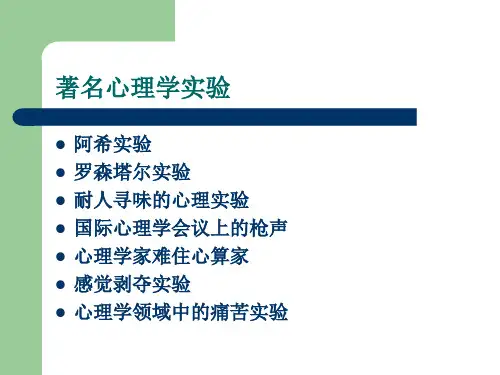 著名心理学实验

- 阿希实验
- 罗森塔尔实验
- 耐人寻味的心理实验
- 国际心理学会议上的枪声
- 心理学家难住心算家
- 感觉剥夺实验
- 心理学领域中的痛苦实验